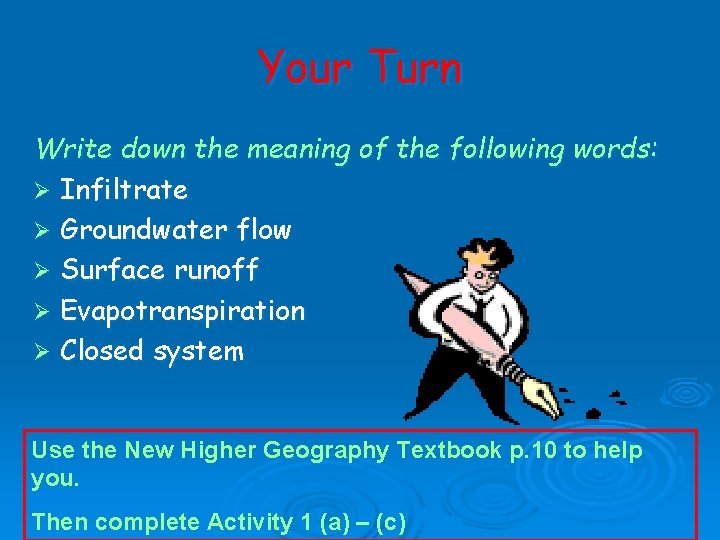 Your Turn

Write down the meaning of the following words:

➢ Infiltrate
➢ Groundwater flow
➢ Surface runoff
➢ Evapotranspiration
➢ Closed system

Use the New Higher Geography Textbook p.10 to help you.

Then complete Activity 1 (a) – (c)